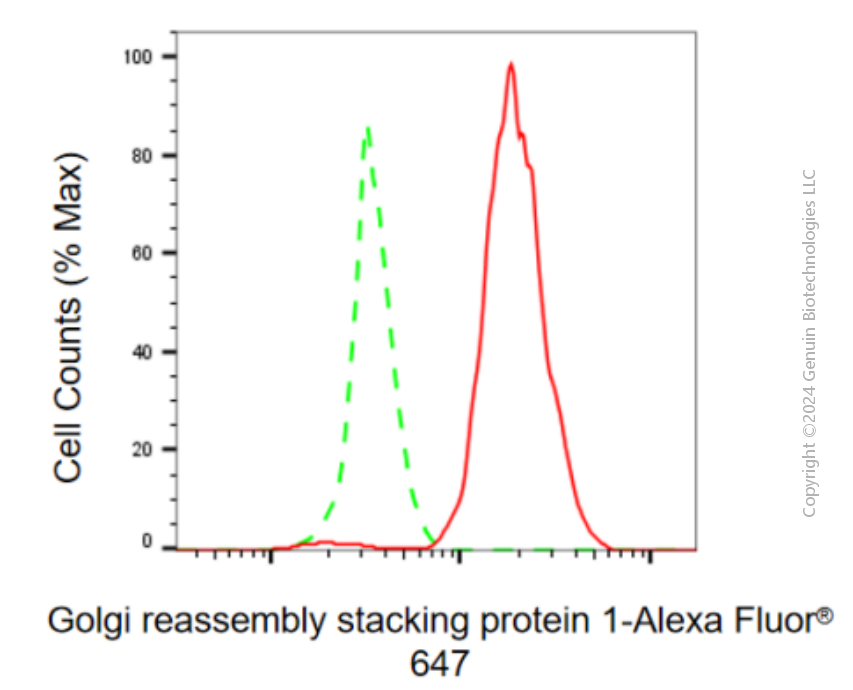 Cell Counts (% Max)

100
80
60
40
20
0

Golgi reassembly stacking protein 1-Alexa Fluor® 647

Copyright ©2024 Genuin Biotechnologies LLC